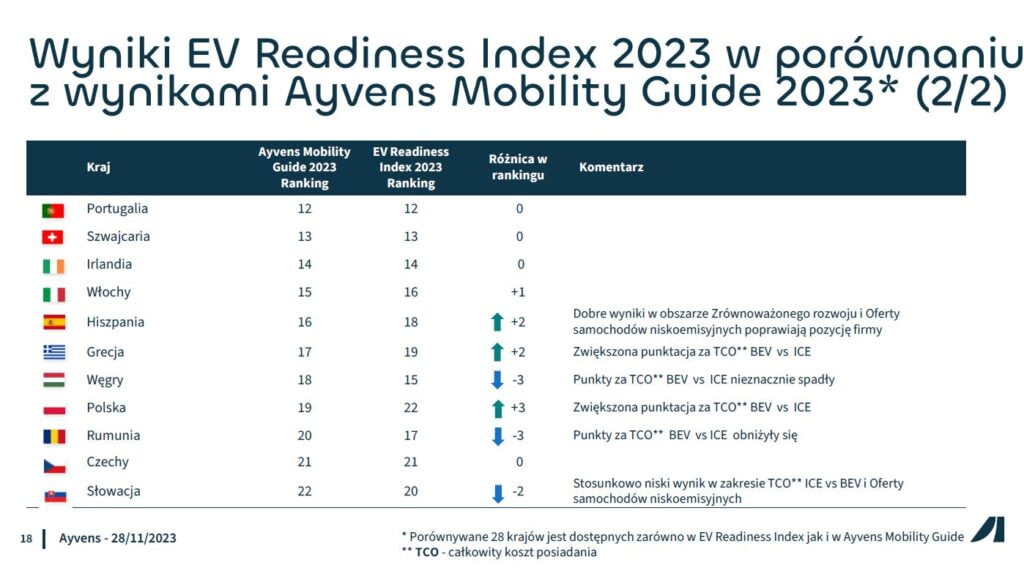 Wyniki EV Readiness Index 2023 w porównaniu z wynikami Ayvens Mobility Guide 2023* (2/2)

| Kraj | Ayvens Mobility Guide 2023 Ranking | EV Readiness Index 2023 Ranking | Różnica w rankingu | Komentarz |
|---|---|---|---|---|
| Portugalia | 12 | 12 | 0 | |
| Szwajcaria | 13 | 13 | 0 | |
| Irlandia | 14 | 14 | 0 | |
| Włochy | 15 | 16 | +1 | |
| Hiszpania | 16 | 18 | +2 | Dobre wyniki w obszarze Zrównoważonego rozwoju i Oferty samochodów niskoemisyjnych poprawiają pozycję firmy |
| Grecja | 17 | 19 | +2 | Zwiększona punktacja za TCO** BEV vs ICE |
| Węgry | 18 | 15 | -3 | Punkty za TCO** BEV vs ICE nieznacznie spadły |
| Polska | 19 | 22 | +3 | Zwiększona punktacja za TCO** BEV vs ICE |
| Rumunia | 20 | 17 | -3 | Punkty za TCO** BEV vs ICE obniżyły się |
| Czechy | 21 | 21 | 0 | |
| Słowacja | 22 | 20 | -2 | Stosunkowo niski wynik w zakresie TCO** ICE vs BEV i Oferty samochodów niskoemisyjnych |

18 Ayvens - 28/11/2023

* Porównywane 28 krajów jest dostępnych zarówno w EV Readiness Index jak i w Ayvens Mobility Guide
** TCO - całkowity koszt posiadania